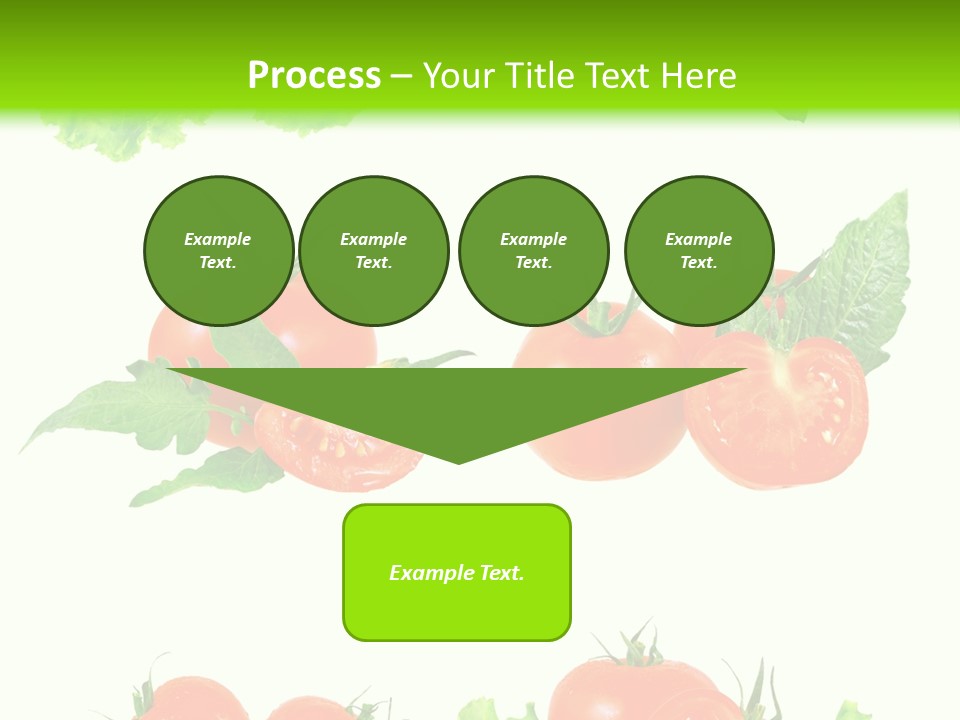 Process – Your Title Text Here

Example Text.

Example Text.

Example Text.

Example Text.

Example Text.